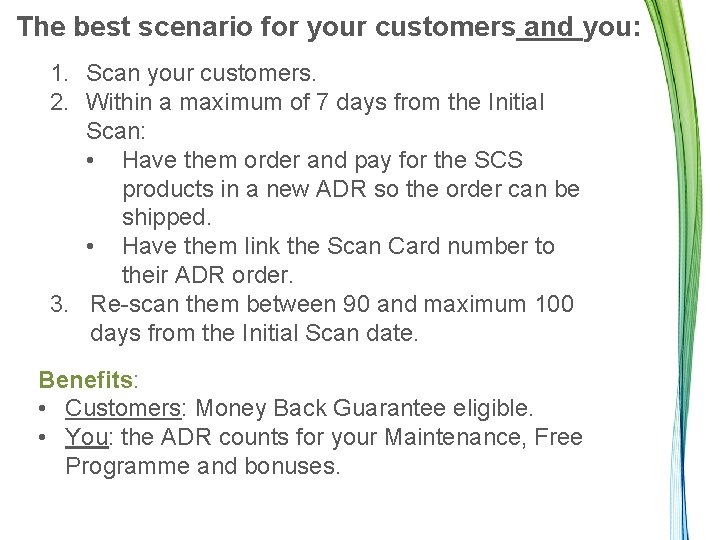 The best scenario for your customers and you:

1. Scan your customers.
2. Within a maximum of 7 days from the Initial Scan:
• Have them order and pay for the SCS products in a new ADR so the order can be shipped.
• Have them link the Scan Card number to their ADR order.
3. Re-scan them between 90 and maximum 100 days from the Initial Scan date.

Benefits:
• Customers: Money Back Guarantee eligible.
• You: the ADR counts for your Maintenance, Free Programme and bonuses.